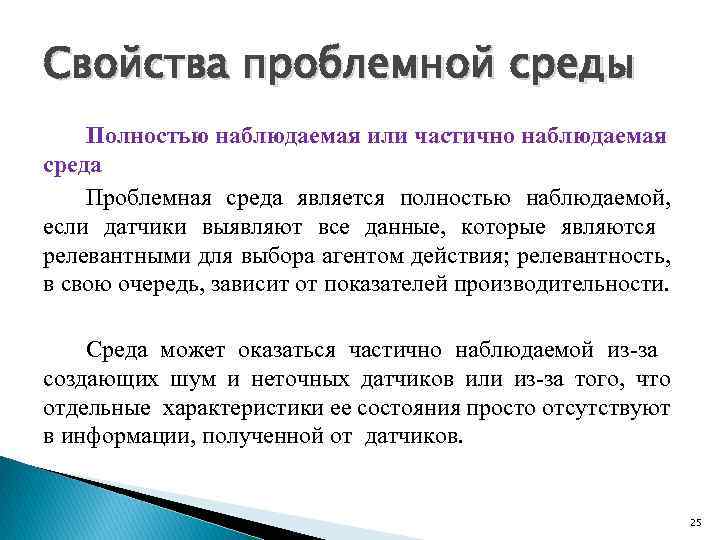 Свойства проблемной среды

Полностью наблюдаемая или частично наблюдаемая среда

Проблемная среда является полностью наблюдаемой, если датчики выявляют все данные, которые являются релевантными для выбора агентом действия; релевантность, в свою очередь, зависит от показателей производительности.

Среда может оказаться частично наблюдаемой из-за создающих шум и неточных датчиков или из-за того, что отдельные характеристики ее состояния просто отсутствуют в информации, полученной от датчиков.

25